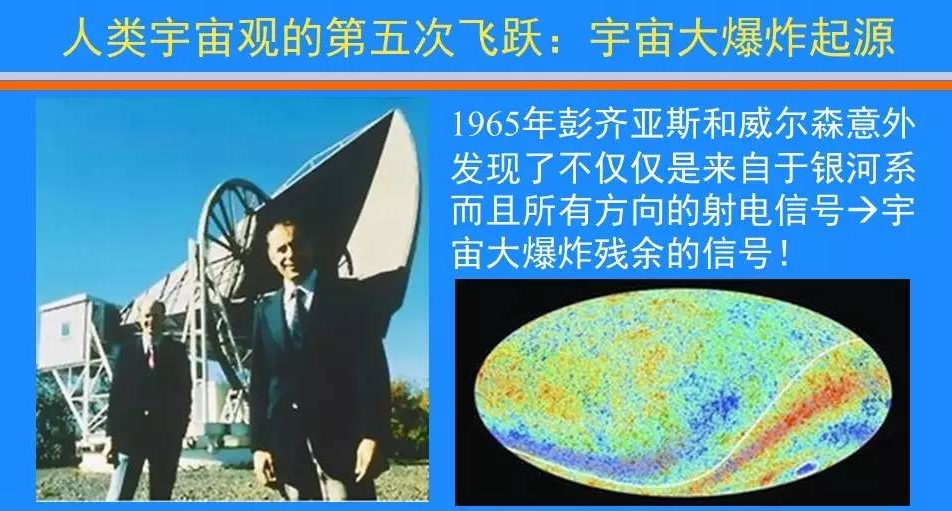 人类宇宙观的第五次飞跃：宇宙大爆炸起源

1965年彭齐亚斯和威尔森意外发现了不仅仅是来自于银河系而且所有方向的射电信号→宇宙大爆炸残余的信号！